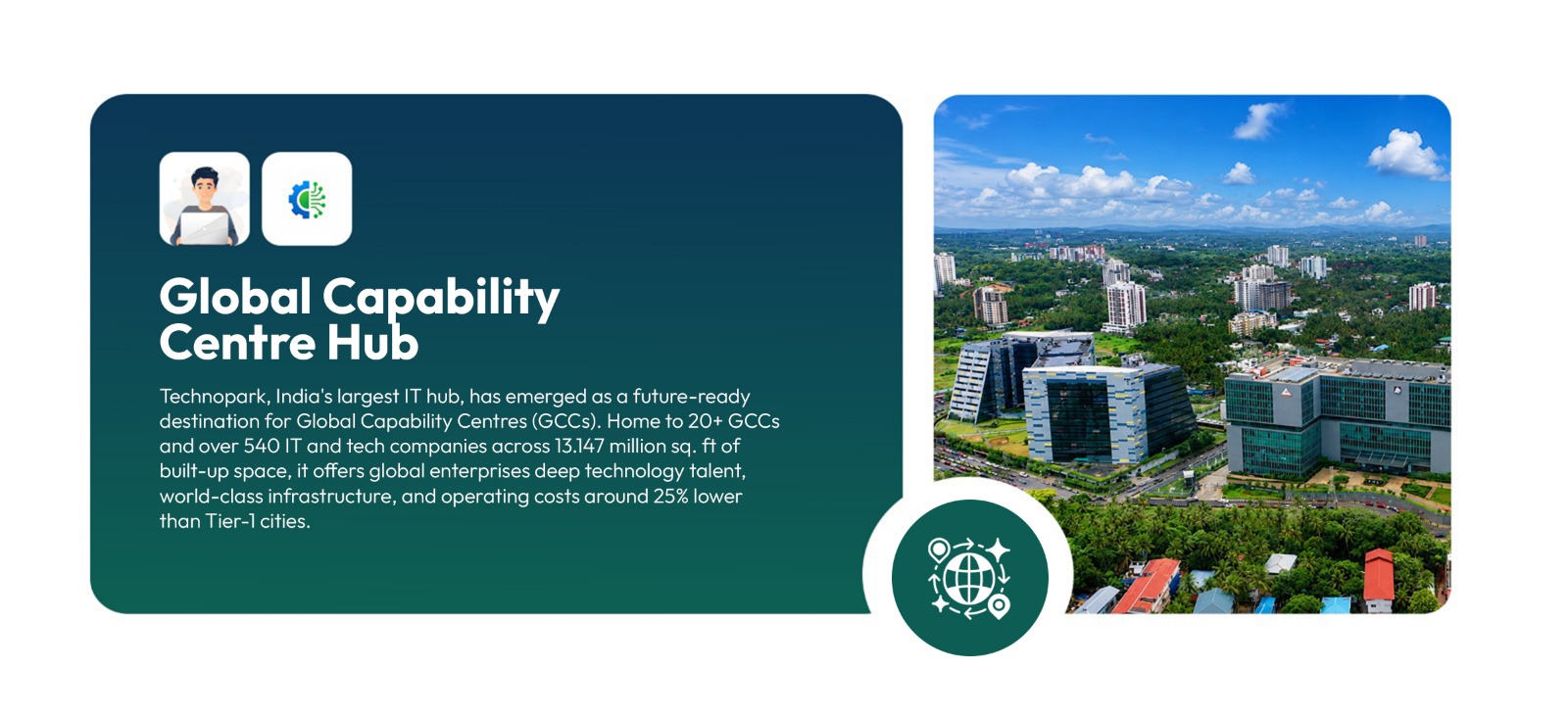 Global Capability Centre Hub

Technopark, India's largest IT hub, has emerged as a future-ready destination for Global Capability Centres (GCCs). Home to 20+ GCCs and over 540 IT and tech companies across 13.147 million sq. ft of built-up space, it offers global enterprises deep technology talent, world-class infrastructure, and operating costs around 25% lower than Tier-1 cities.